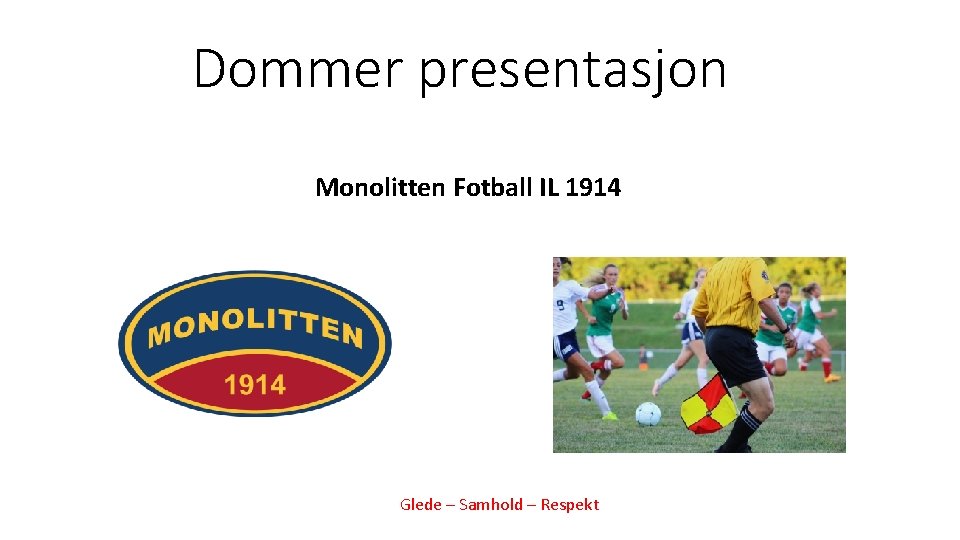 Dommer presentasjon

Monolitten Fotball IL 1914

MONOLITTEN
1914

9

Glede – Samhold – Respekt